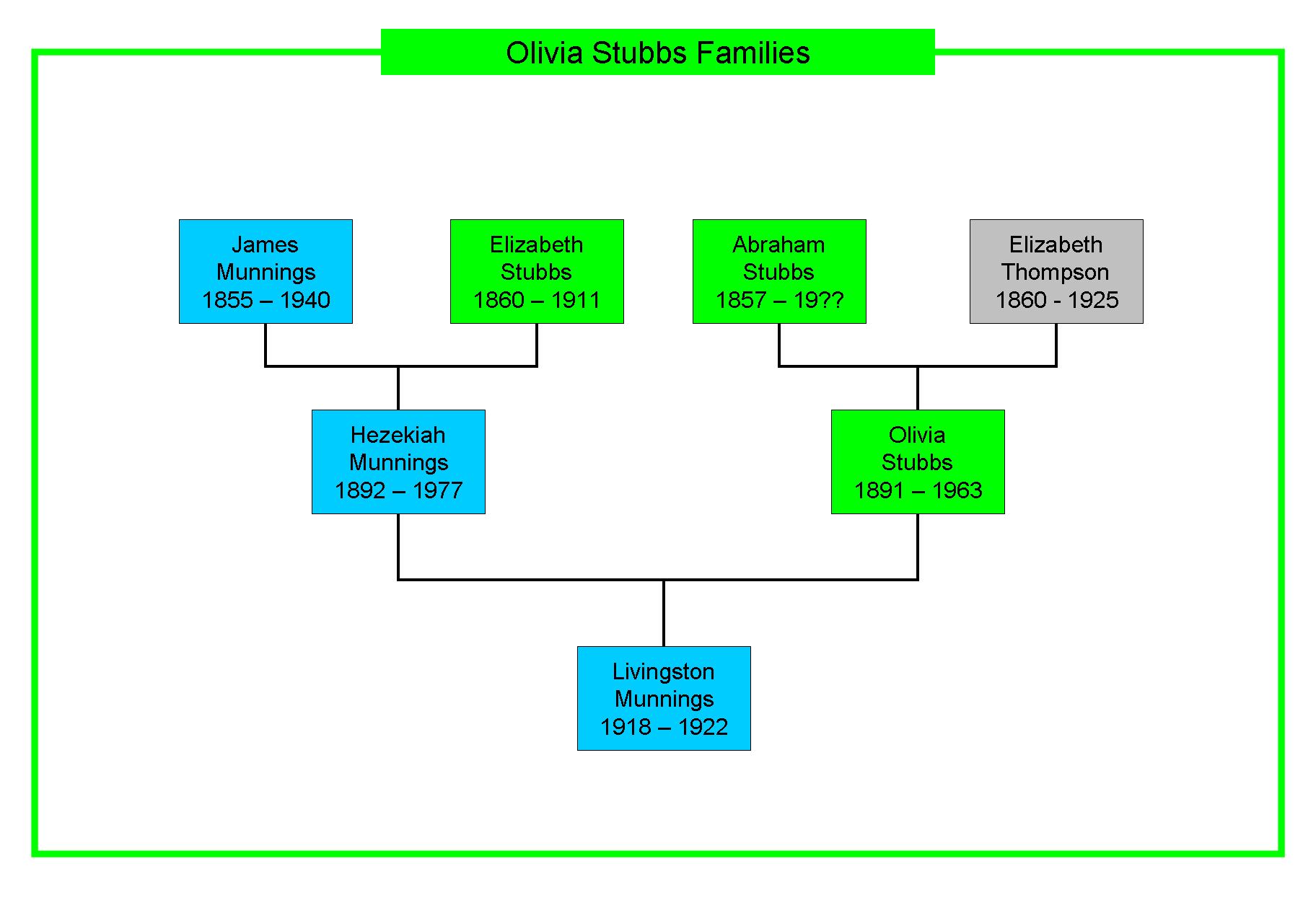 Olivia Stubbs Families

James Munnings 1855 – 1940

Elizabeth Stubbs 1860 – 1911

Abraham Stubbs 1857 – 19??

Elizabeth Thompson 1860 - 1925

Hezekiah Munnings 1892 – 1977

Olivia Stubbs 1891 – 1963

Livingston Munnings 1918 – 1922